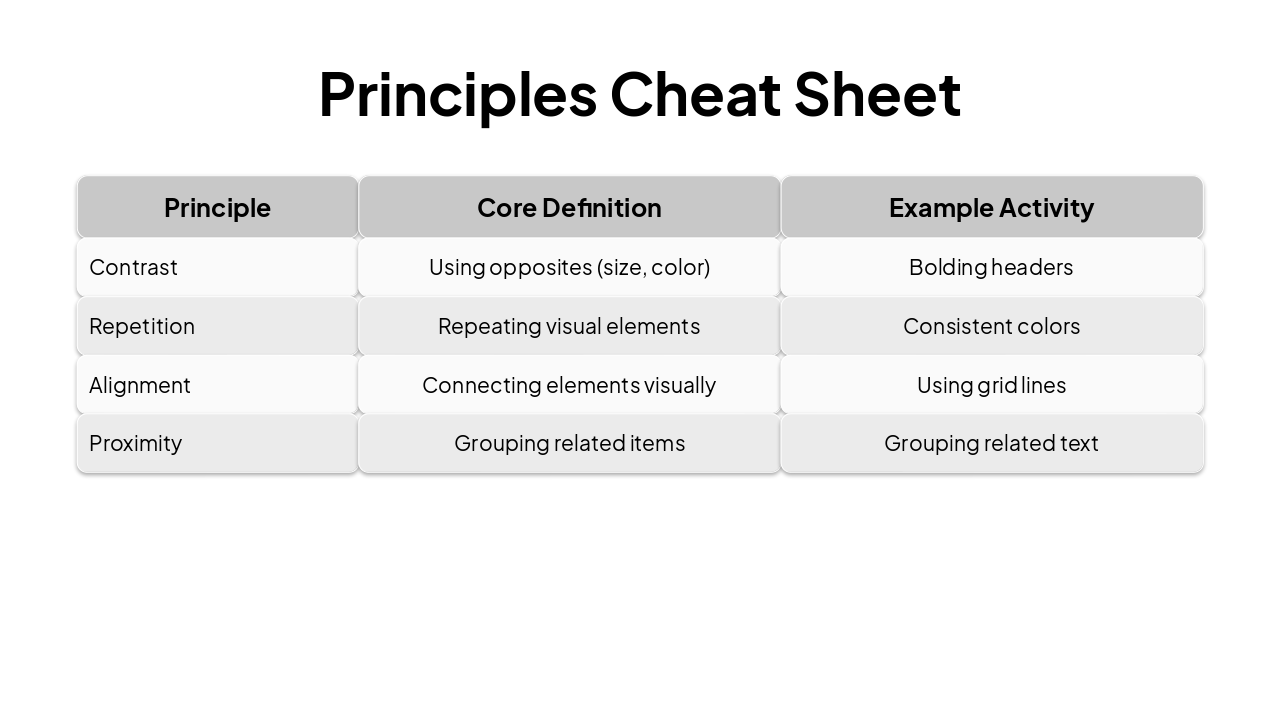 Principles Cheat Sheet

| Principle | Core Definition | Example Activity |
|---|---|---|
| Contrast | Using opposites (size, color) | Bolding headers |
| Repetition | Repeating visual elements | Consistent colors |
| Alignment | Connecting elements visually | Using grid lines |
| Proximity | Grouping related items | Grouping related text |